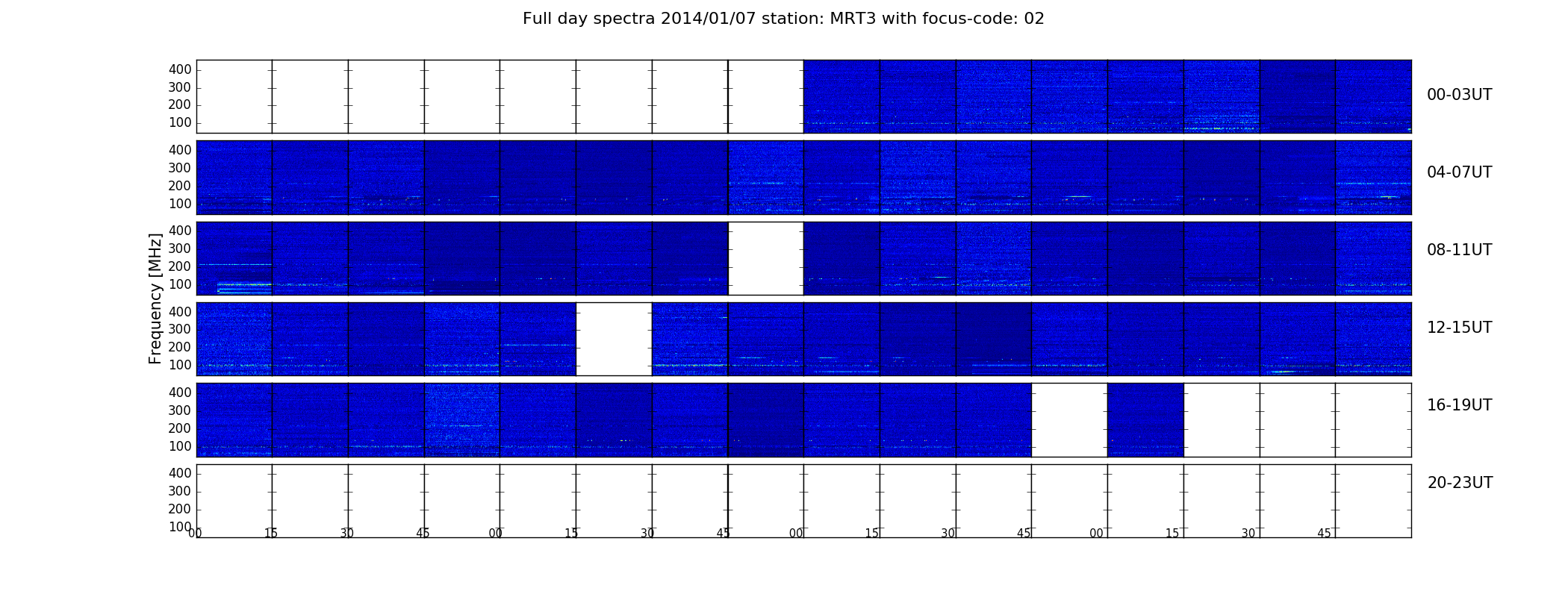 Full day spectra 2014/01/07 station: MRT3 with focus-code: 02

Frequency [MHz]

400
300
200
100
00-03UT

400
300
200
100
04-07UT

400
300
200
100
08-11UT

400
300
200
100
12-15UT

400
300
200
100
16-19UT

400
300
200
100
20-23UT

00 15 30 45 00 15 30 45 00 15 30 45 00 15 30 45